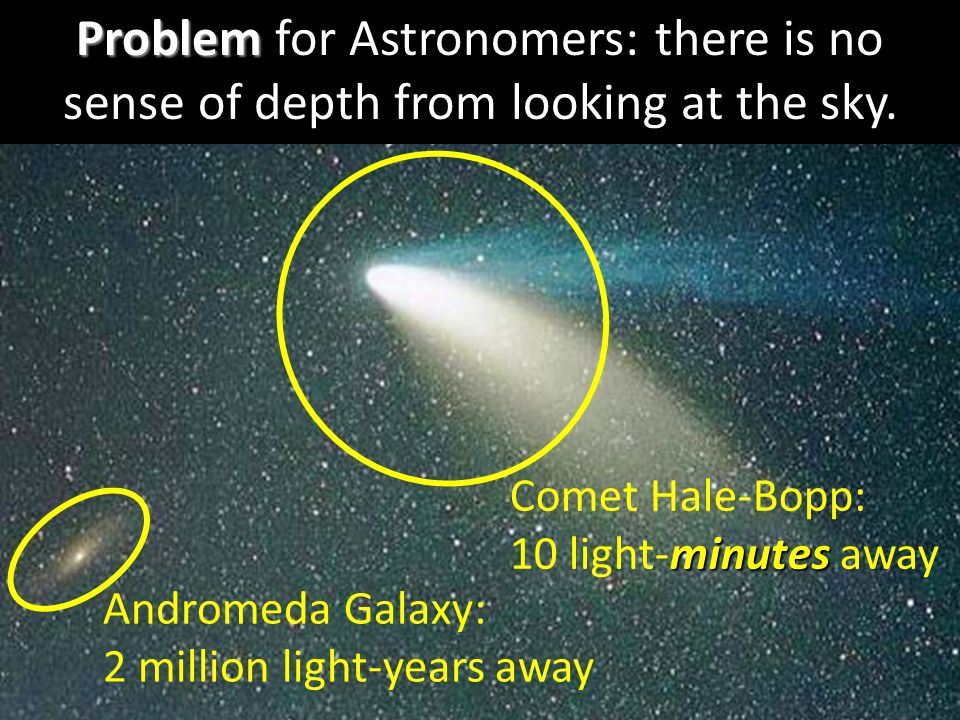 Problem for Astronomers: there is no sense of depth from looking at the sky.

Comet Hale-Bopp:
10 light-minutes away

Andromeda Galaxy:
2 million light-years away